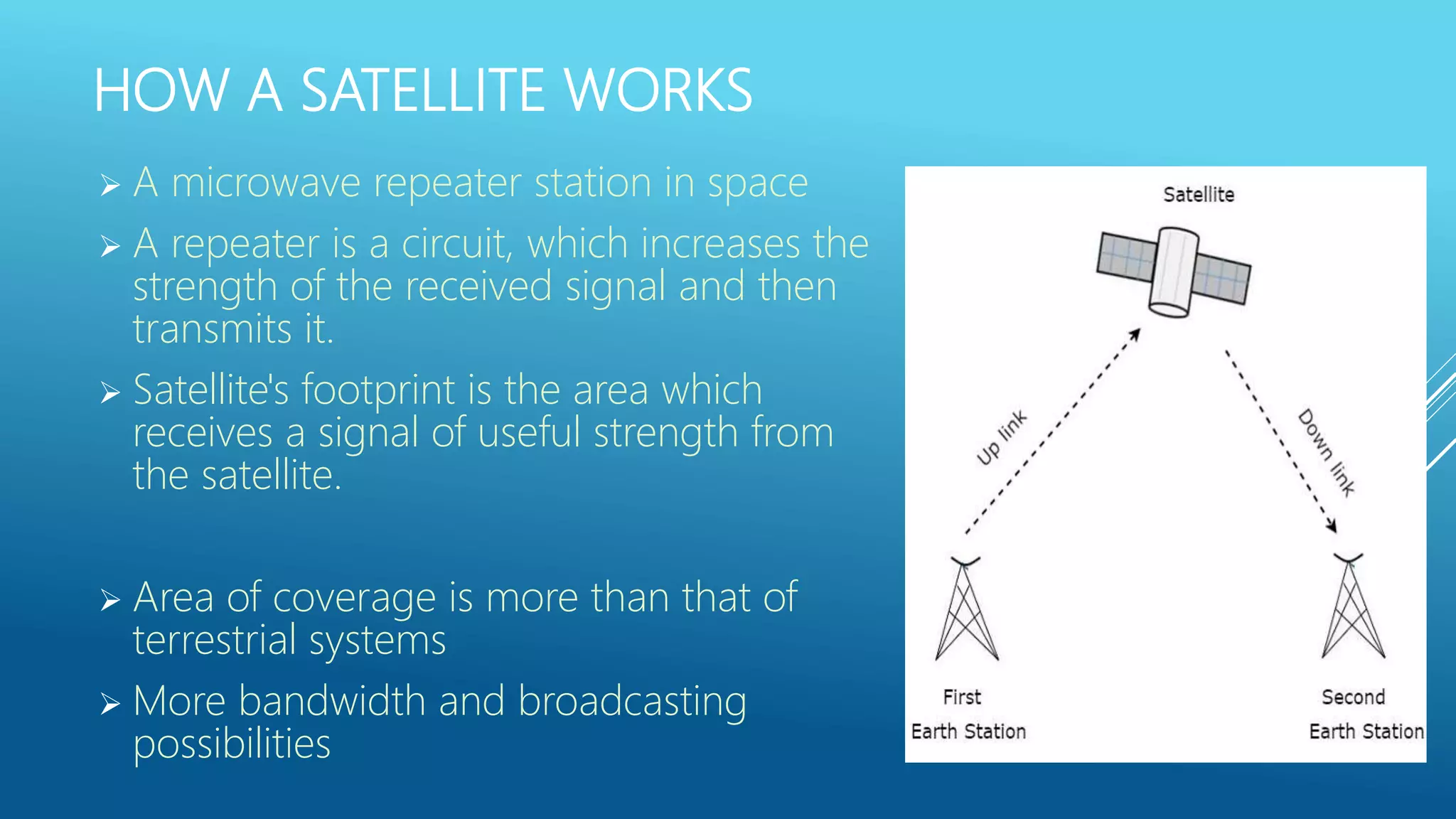 HOW A SATELLITE WORKS

➢ A microwave repeater station in space

➢ A repeater is a circuit, which increases the strength of the received signal and then transmits it.

➢ Satellite's footprint is the area which receives a signal of useful strength from the satellite.

➢ Area of coverage is more than that of terrestrial systems

➢ More bandwidth and broadcasting possibilities

Satellite

Up link

Down link

First
Earth Station

Second
Earth Station